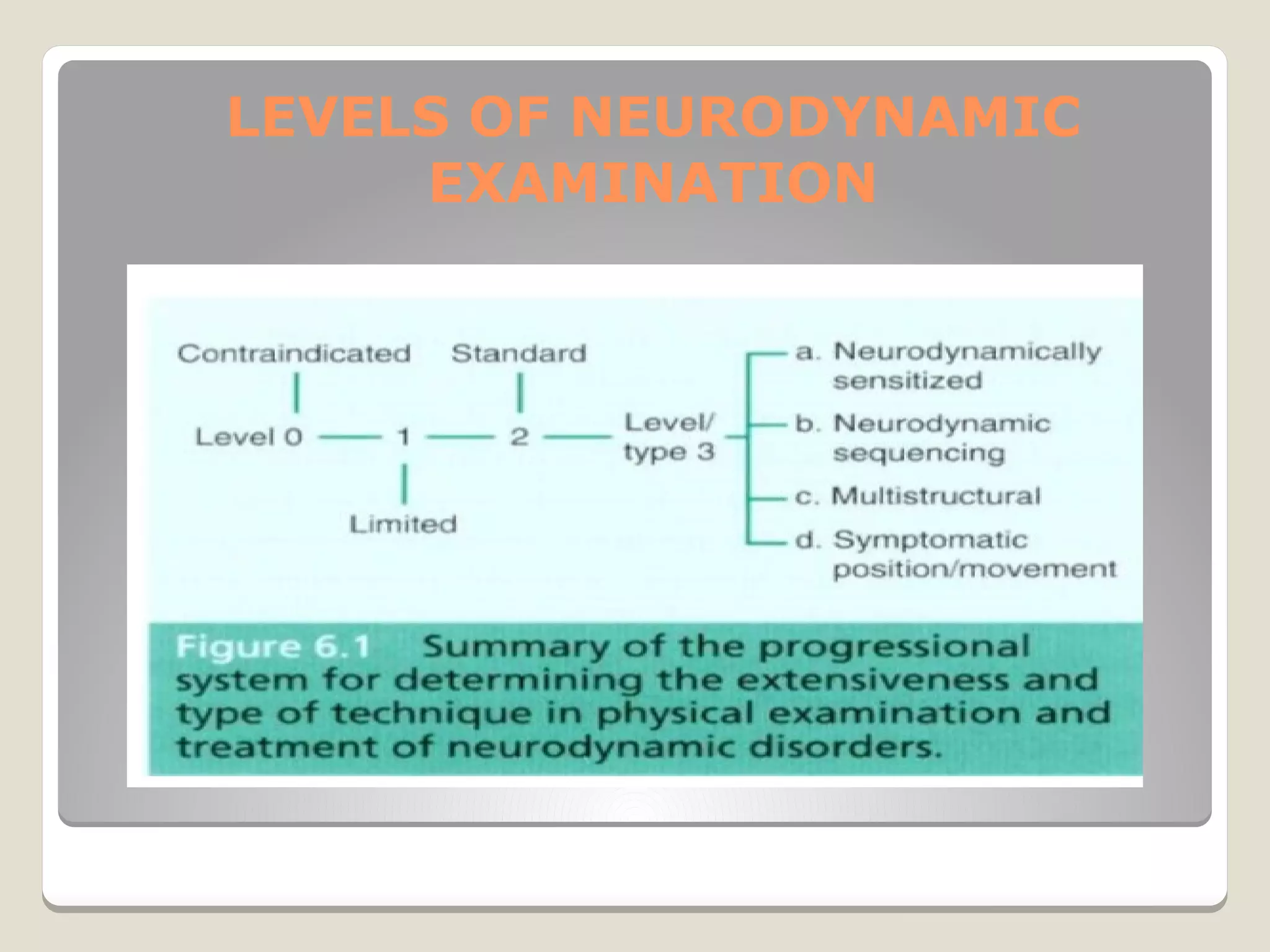 LEVELS OF NEURODYNAMIC EXAMINATION

Contraindicated

Standard

Level 0 — 1 — 2 — Level/ type 3

Limited

a. Neurodynamically sensitized

b. Neurodynamic sequencing

c. Multistructural

d. Symptomatic position/movement

Figure 6.1 Summary of the progressional system for determining the extensiveness and type of technique in physical examination and treatment of neurodynamic disorders.